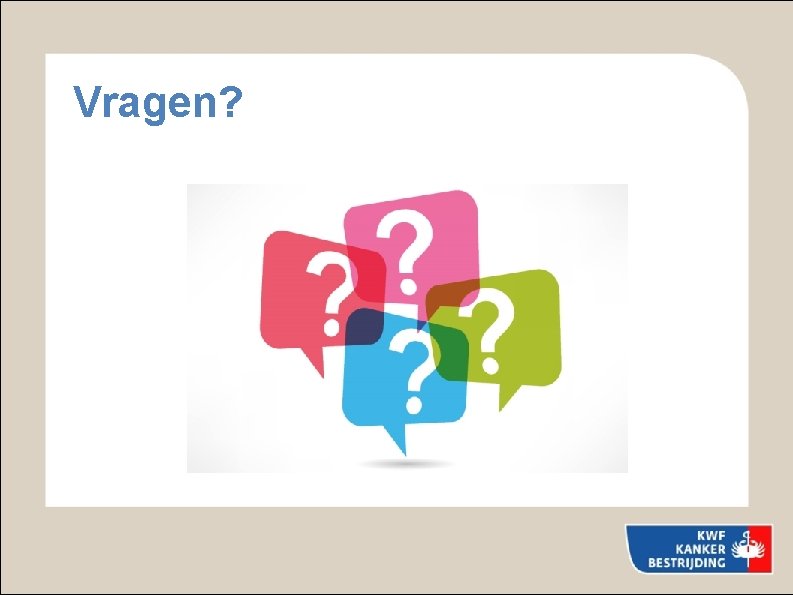 Vragen?

?
?
?
?

KWF
KANKER
BESTRIJDING